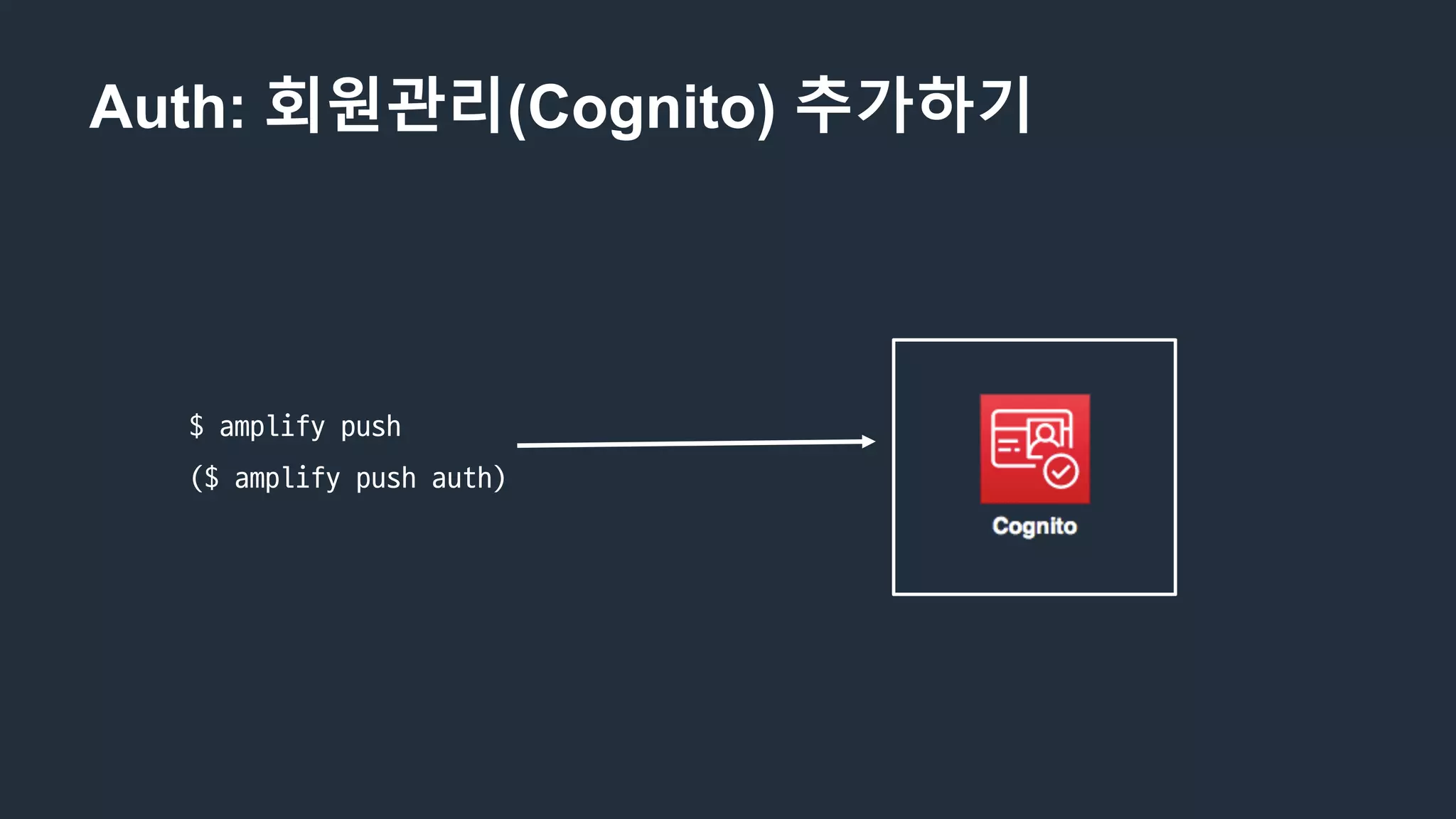 Auth: 회원관리(Cognito) 추가하기

$ amplify push

($ amplify push auth)

Cognito